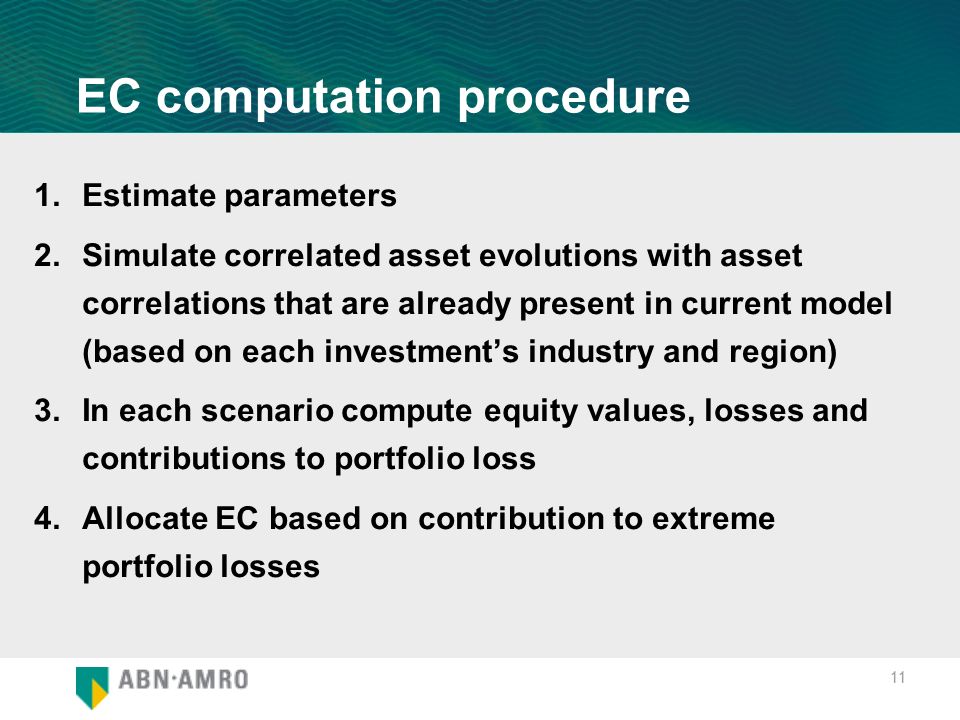 EC computation procedure

1. Estimate parameters

2. Simulate correlated asset evolutions with asset correlations that are already present in current model (based on each investment’s industry and region)

3. In each scenario compute equity values, losses and contributions to portfolio loss

4. Allocate EC based on contribution to extreme portfolio losses

ABN·AMRO

11